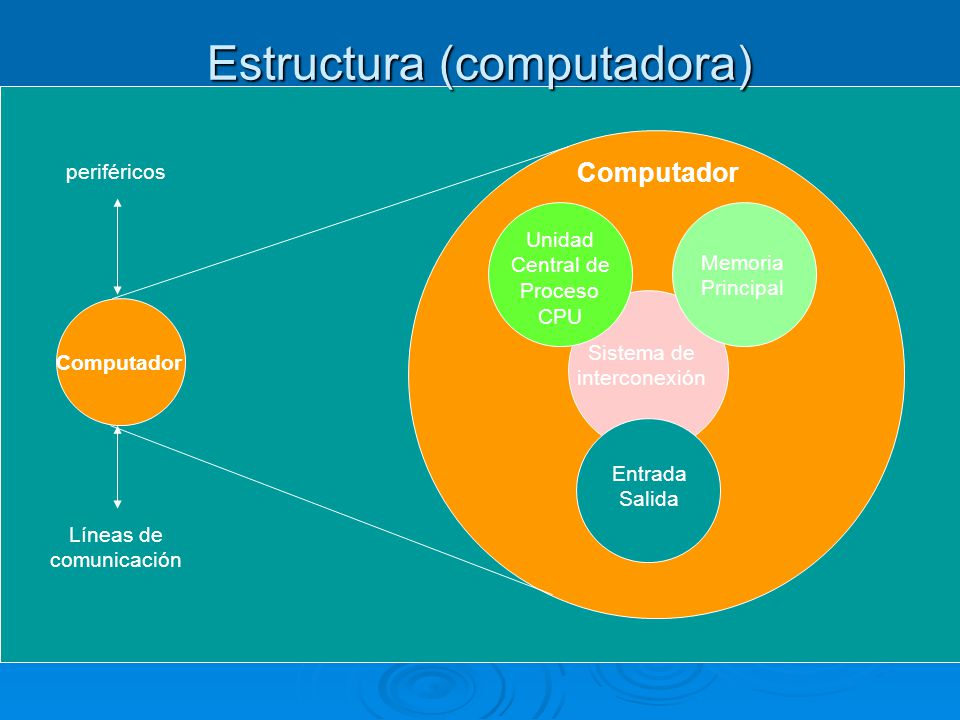 Estructura (computadora)

periféricos

Computador

Líneas de comunicación

Computador

Unidad Central de Proceso CPU

Memoria Principal

Sistema de interconexión

Entrada Salida